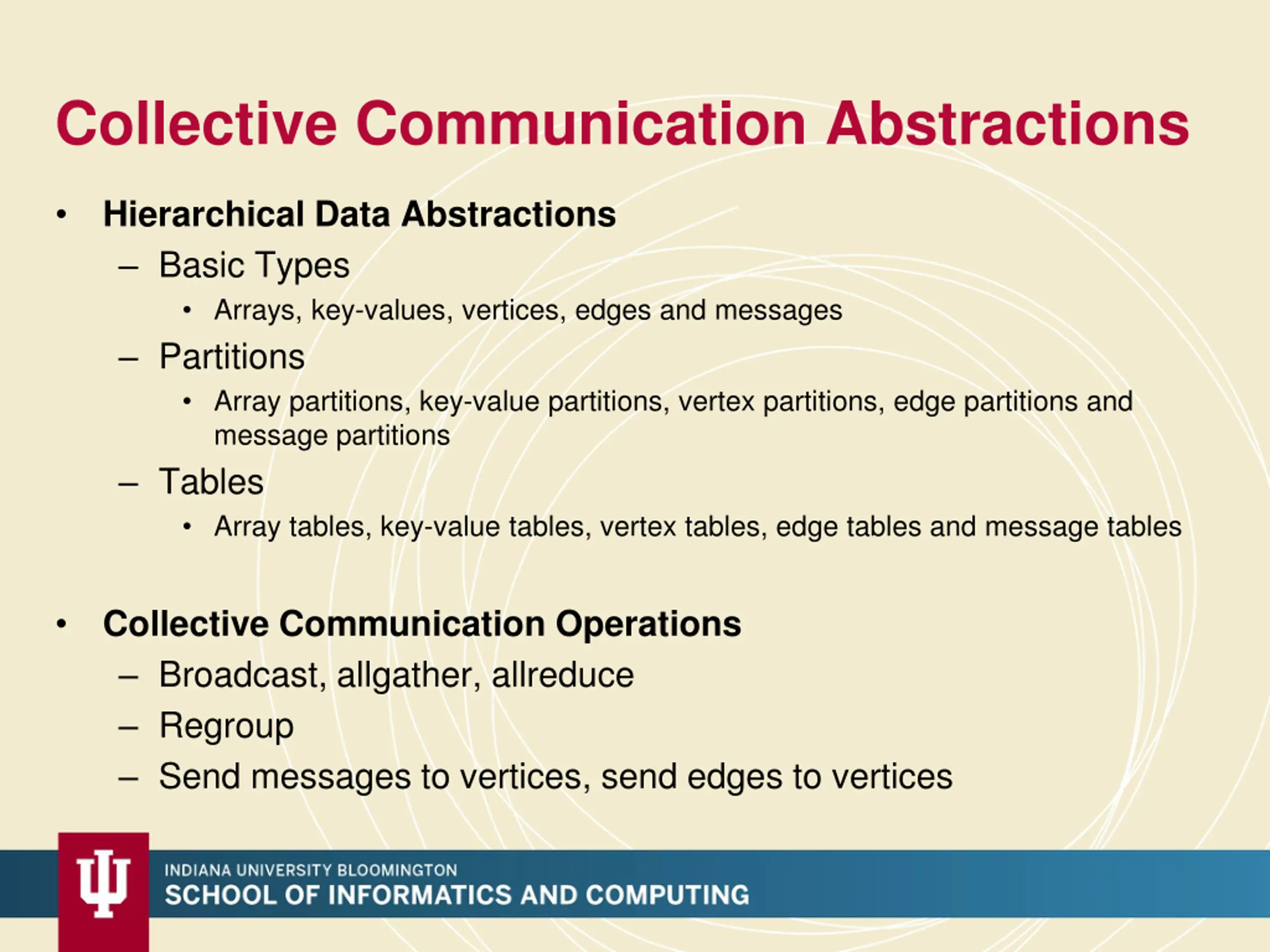 Collective Communication Abstractions

• Hierarchical Data Abstractions
– Basic Types
• Arrays, key-values, vertices, edges and messages
– Partitions
• Array partitions, key-value partitions, vertex partitions, edge partitions and message partitions
– Tables
• Array tables, key-value tables, vertex tables, edge tables and message tables

• Collective Communication Operations
– Broadcast, allgather, allreduce
– Regroup
– Send messages to vertices, send edges to vertices

INDIANA UNIVERSITY BLOOMINGTON
SCHOOL OF INFORMATICS AND COMPUTING